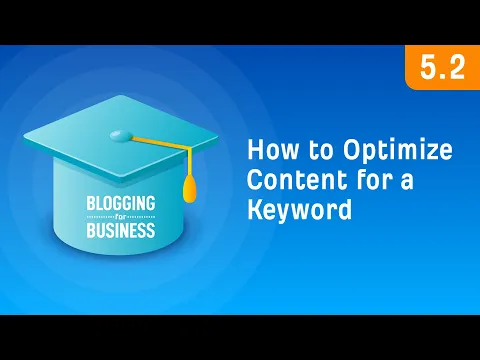 5.2

BLOGGING
for
BUSINESS

How to Optimize Content for a Keyword